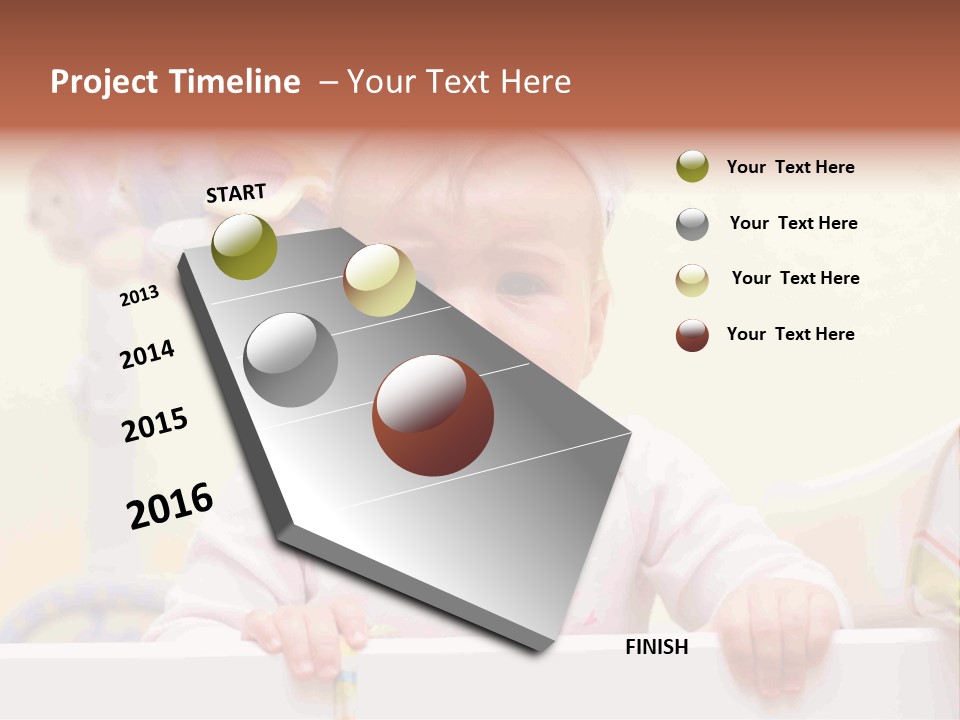 Project Timeline – Your Text Here

START

2013

2014

2015

2016

FINISH

Your Text Here

Your Text Here

Your Text Here

Your Text Here